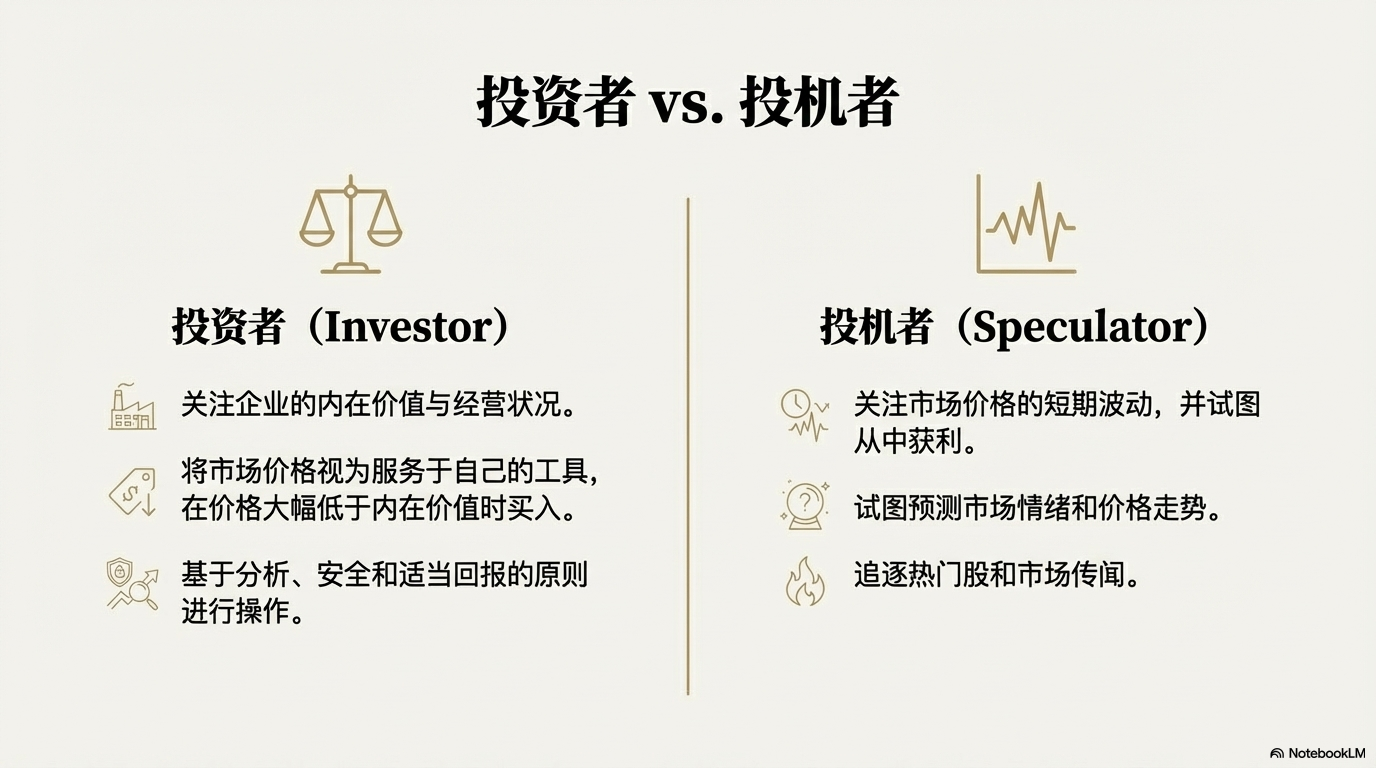 投资者 vs. 投机者

投资者（Investor）

关注企业的内在价值与经营状况。

将市场价格视为服务于自己的工具，在价格大幅低于内在价值时买入。

基于分析、安全和适当回报的原则进行操作。

投机者（Speculator）

关注市场价格的短期波动，并试图从中获利。

试图预测市场情绪和价格走势。

追逐热门股和市场传闻。

NotebookLM